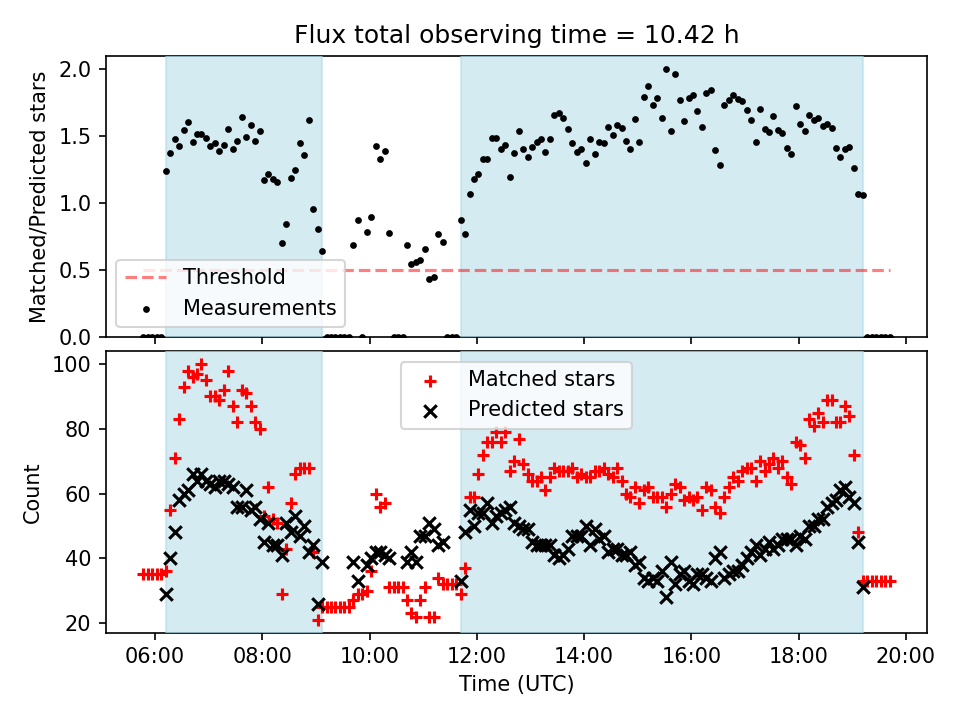 Flux total observing time = 10.42 h

Matched/Predicted stars

2.0
1.5
1.0
0.5
0.0

Threshold
Measurements

Count

100
80
60
40
20

Matched stars
Predicted stars

06:00 08:00 10:00 12:00 14:00 16:00 18:00 20:00

Time (UTC)